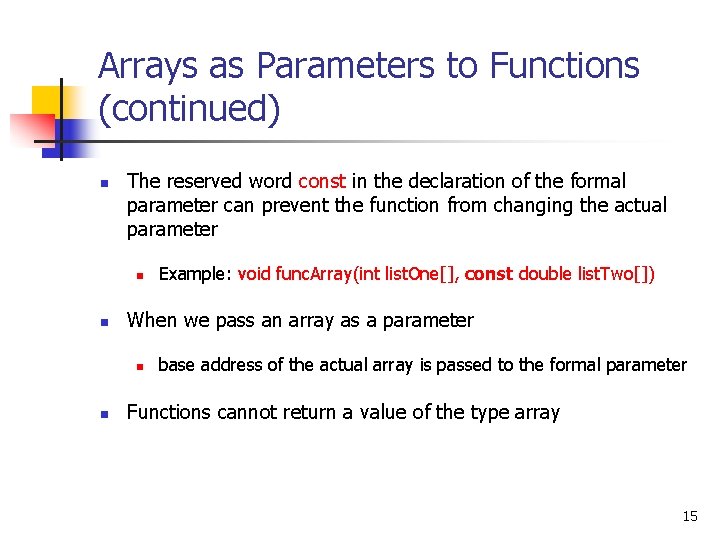 Arrays as Parameters to Functions (continued)

The reserved word const in the declaration of the formal parameter can prevent the function from changing the actual parameter

Example: void funcArray(int listOne[], const double listTwo[])

When we pass an array as a parameter

base address of the actual array is passed to the formal parameter

Functions cannot return a value of the type array

15